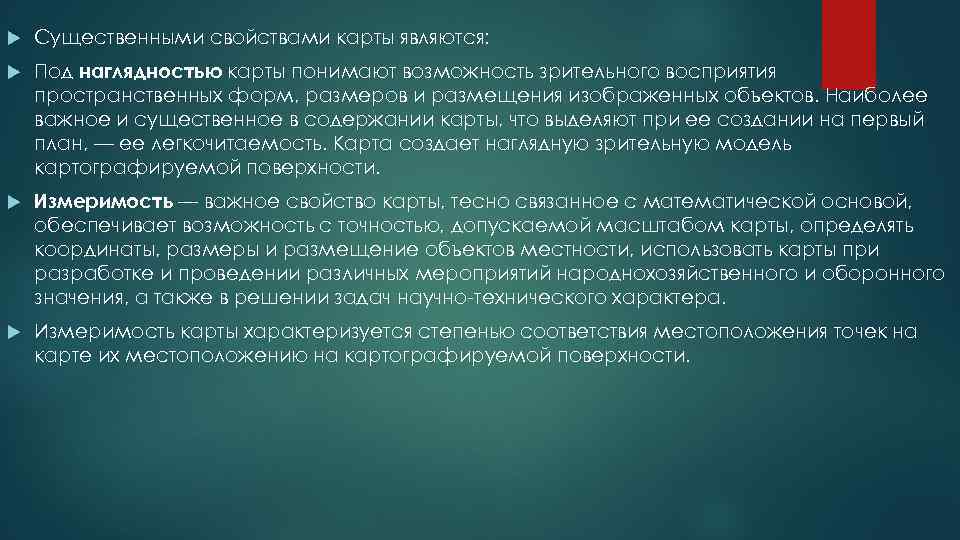 Существенными свойствами карты являются:

Под наглядностью карты понимают возможность зрительного восприятия пространственных форм, размеров и размещения изображенных объектов. Наиболее важное и существенное в содержании карты, что выделяют при ее создании на первый план, — ее легкочитаемость. Карта создает наглядную зрительную модель картографируемой поверхности.

Измеримость — важное свойство карты, тесно связанное с математической основой, обеспечивает возможность с точностью, допускаемой масштабом карты, определять координаты, размеры и размещение объектов местности, использовать карты при разработке и проведении различных мероприятий народнохозяйственного и оборонного значения, а также в решении задач научно-технического характера.

Измеримость карты характеризуется степенью соответствия местоположения точек на карте их местоположению на картографируемой поверхности.